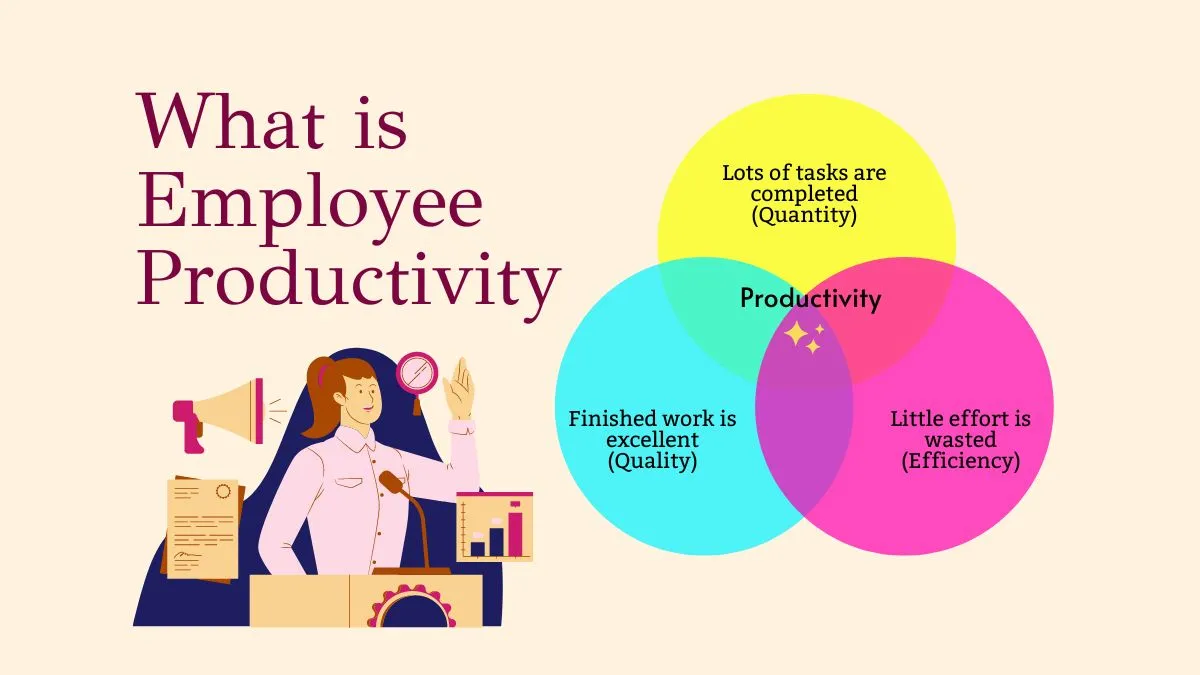 What is Employee Productivity

Lots of tasks are completed (Quantity)

Productivity

Finished work is excellent (Quality)

Little effort is wasted (Efficiency)